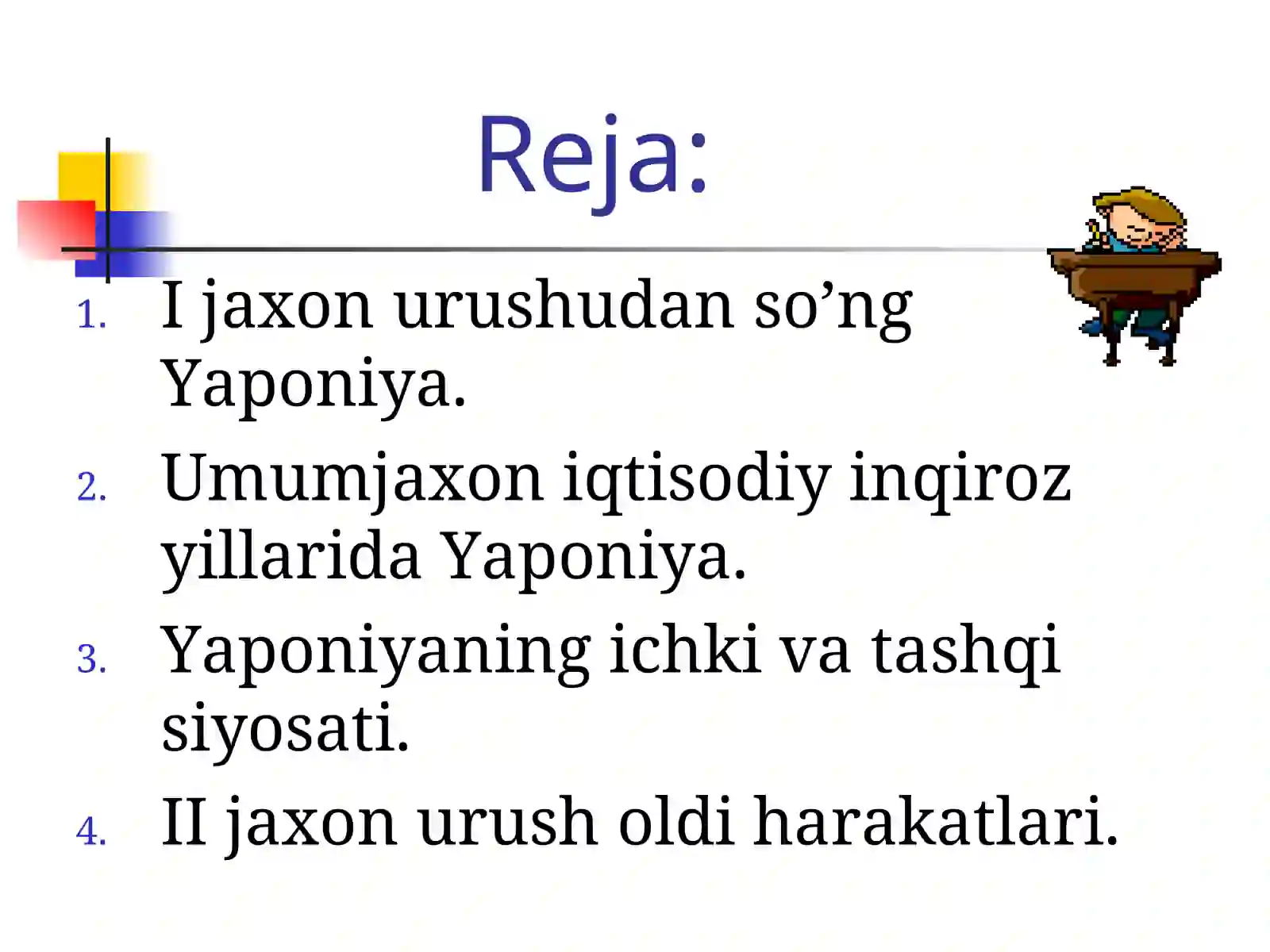 Reja:

1. I jaxon urushudan so’ng Yaponiya.
2. Umumjaxon iqtisodiy inqiroz yillarida Yaponiya.
3. Yaponiyaning ichki va tashqi siyosati.
4. II jaxon urush oldi harakatlari.